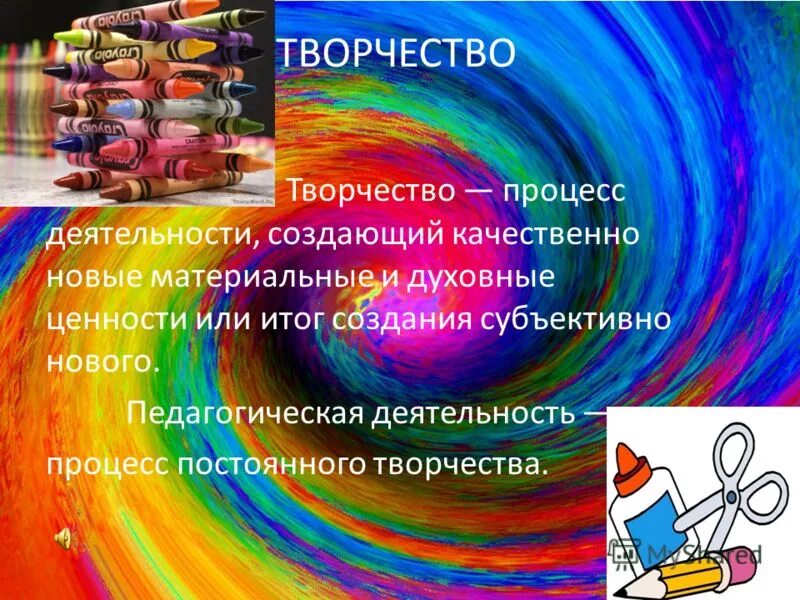 ТВОРЧЕСТВО

Творчество — процесс деятельности, создающий качественно новые материальные и духовные ценности или итог создания субъективно нового.

Педагогическая деятельность — процесс постоянного творчества.

MyShared